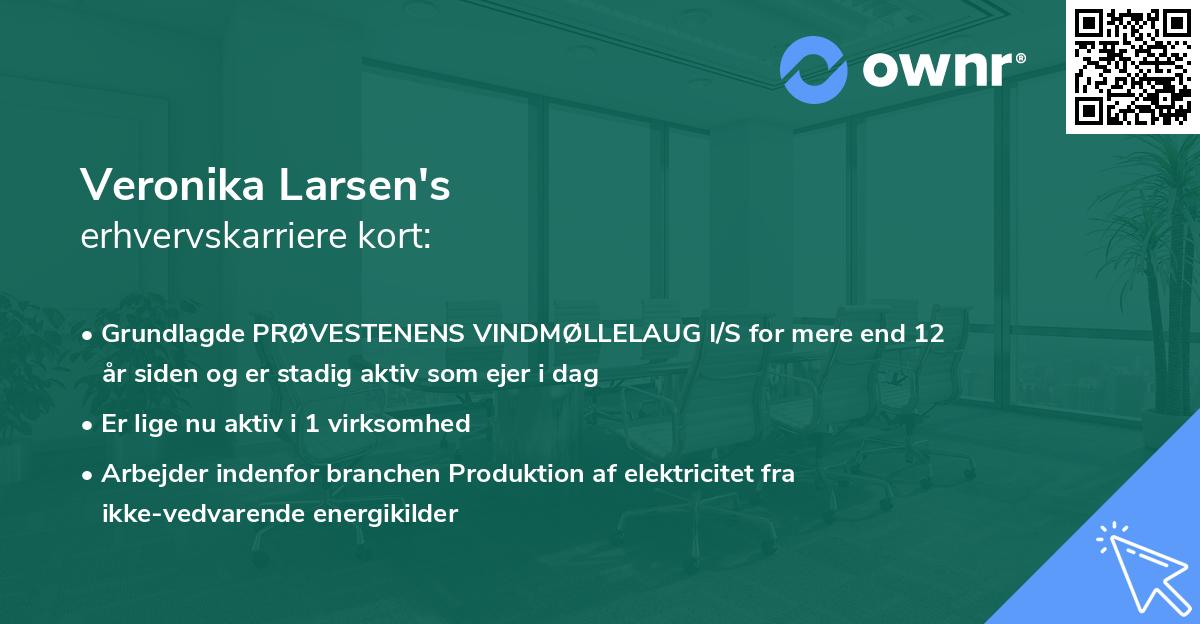 ownr®

Veronika Larsen's
erhvervskarriere kort:

• Grundlagde PRØVESTENENS VINDMØLLELAUG I/S for mere end 12 år siden og er stadig aktiv som ejer i dag
• Er lige nu aktiv i 1 virksomhed
• Arbejder indenfor branchen Produktion af elektricitet fra ikke-vedvarende energikilder